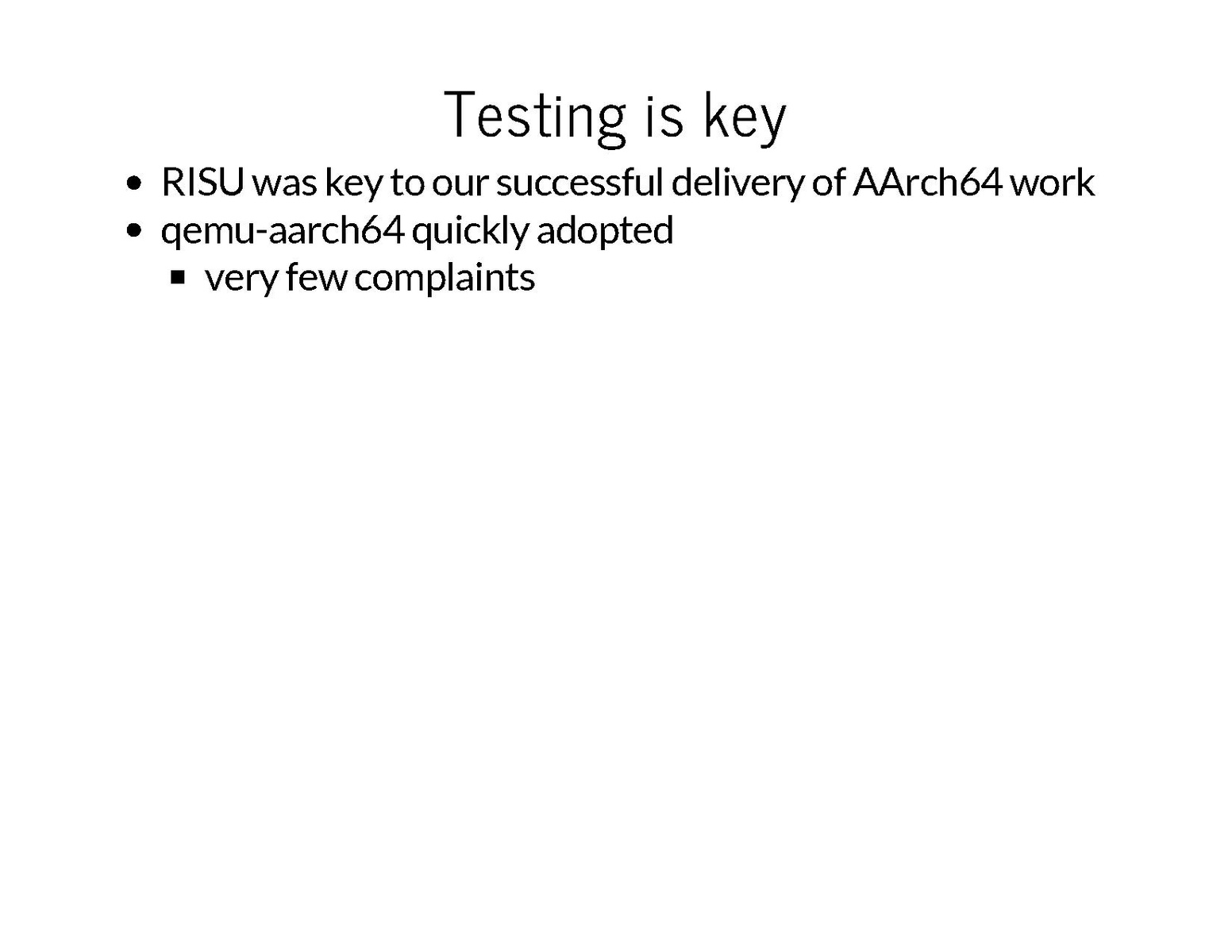 Testing is key

- RISU was key to our successful delivery of AArch64 work
- qemu-aarch64 quickly adopted
  - very few complaints